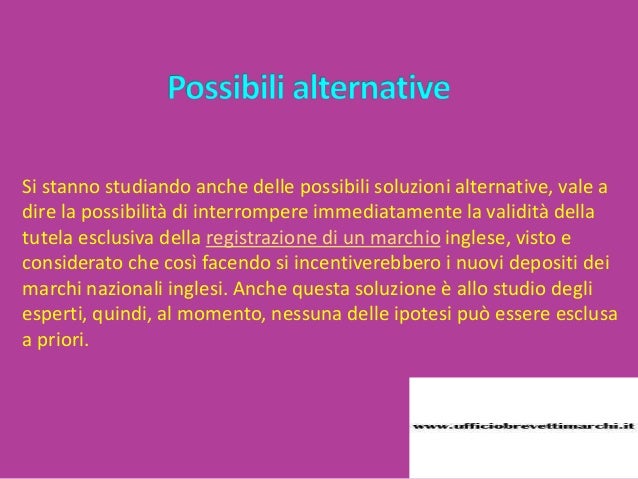 Possibili alternative

Si stanno studiando anche delle possibili soluzioni alternative, vale a dire la possibilità di interrompere immediatamente la validità della tutela esclusiva della registrazione di un marchio inglese, visto e considerato che così facendo si incentiverebbero i nuovi depositi dei marchi nazionali inglesi. Anche questa soluzione è allo studio degli esperti, quindi, al momento, nessuna delle ipotesi può essere esclusa a priori.

www.ufficiobrevettimarchi.it